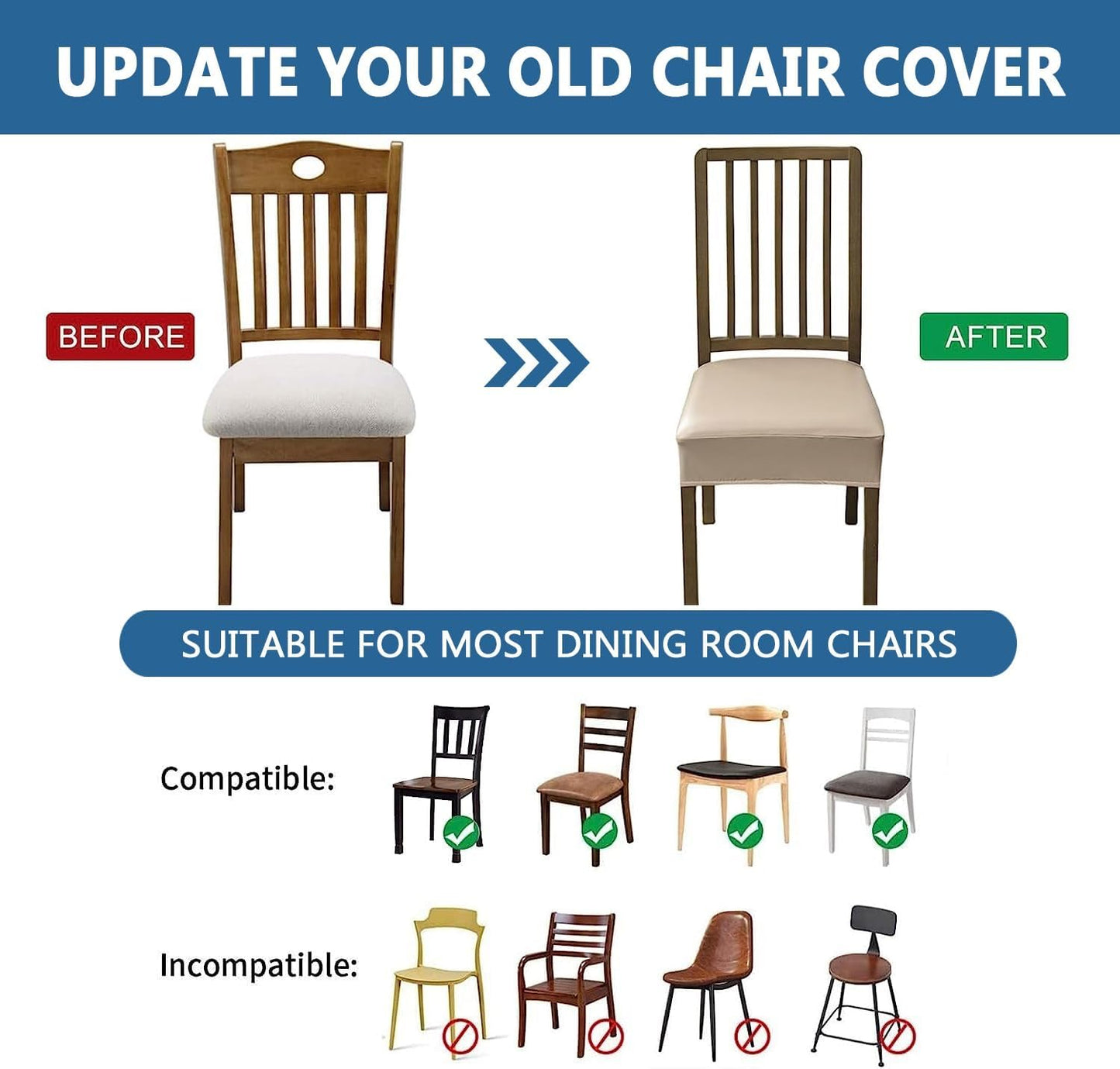 UPDATE YOUR OLD CHAIR COVER

BEFORE

AFTER

SUITABLE FOR MOST DINING ROOM CHAIRS

Compatible:

Incompatible: